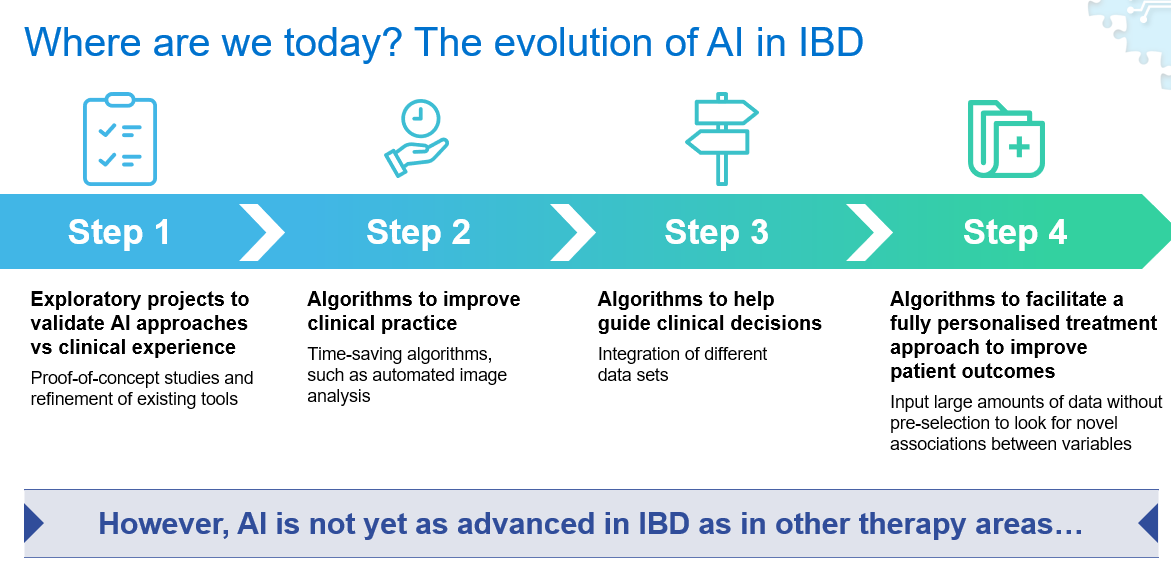 Where are we today? The evolution of AI in IBD

Step 1

Step 2

Step 3

Step 4

Exploratory projects to validate AI approaches vs clinical experience

Proof-of-concept studies and refinement of existing tools

Algorithms to improve clinical practice

Time-saving algorithms, such as automated image analysis

Algorithms to help guide clinical decisions

Integration of different data sets

Algorithms to facilitate a fully personalised treatment approach to improve patient outcomes

Input large amounts of data without pre-selection to look for novel associations between variables

However, AI is not yet as advanced in IBD as in other therapy areas…